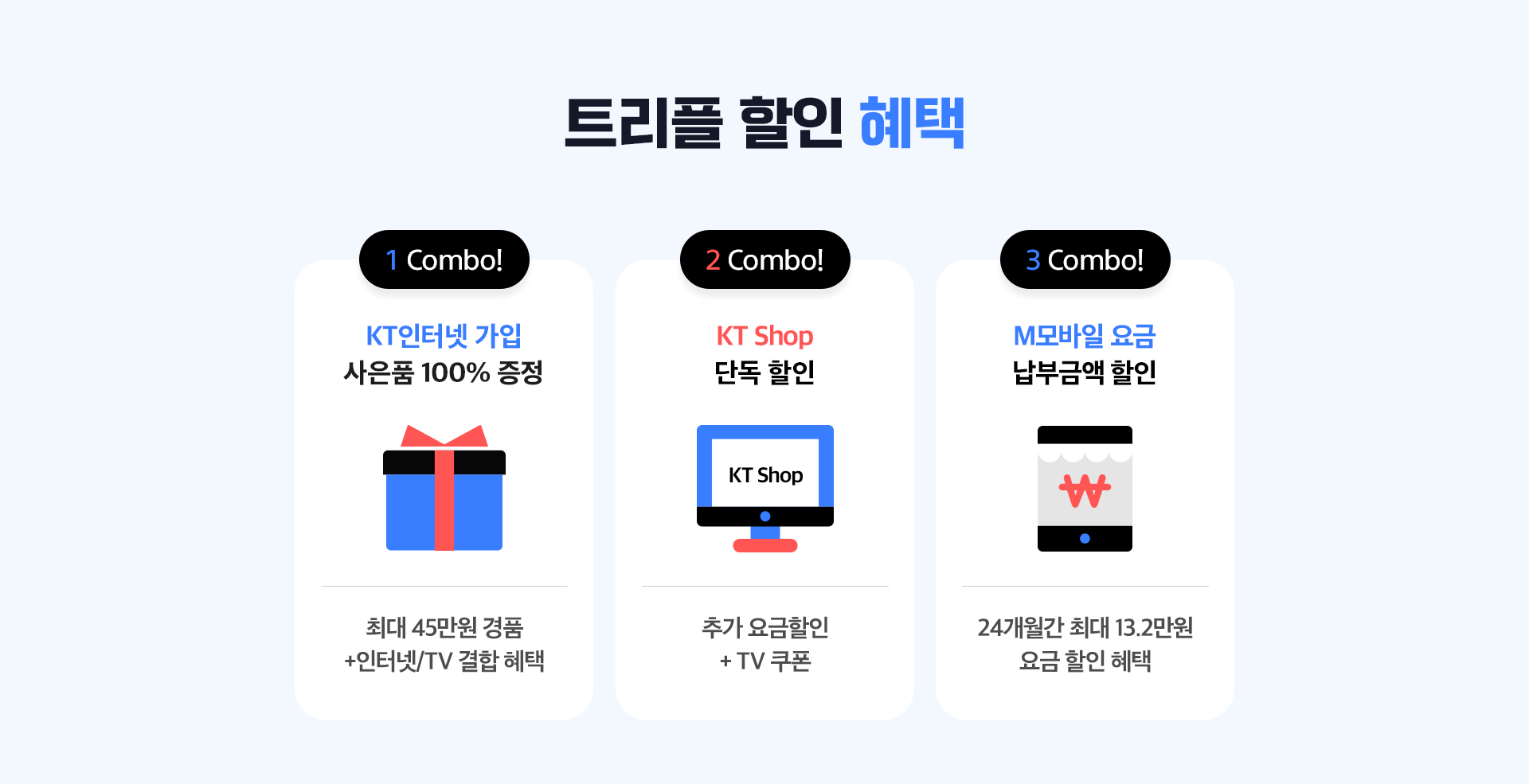 트리플 할인 혜택

1 Combo!

KT인터넷 가입
사은품 100% 증정

최대 45만원 경품
+인터넷/TV 결합 혜택

2 Combo!

KT Shop
단독 할인

KT Shop

추가 요금할인
+ TV 쿠폰

3 Combo!

M모바일 요금
납부금액 할인

₩

24개월간 최대 13.2만원
요금 할인 혜택